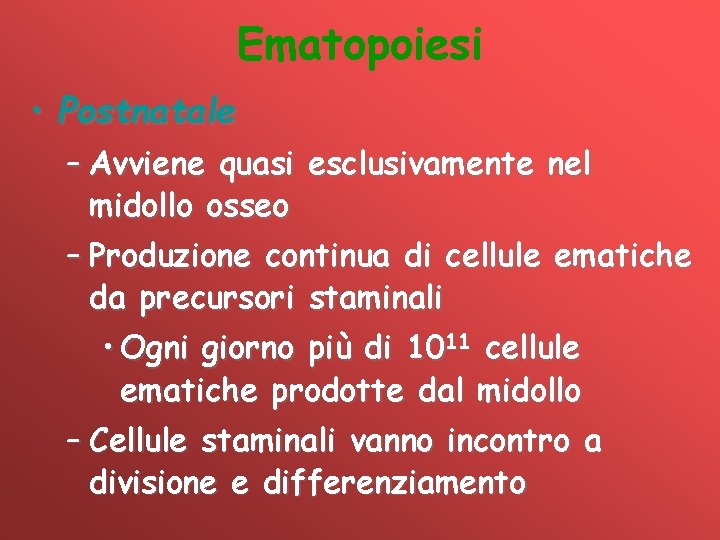 Ematopoiesi

• Postnatale

– Avviene quasi esclusivamente nel midollo osseo

– Produzione continua di cellule ematiche da precursori staminali

• Ogni giorno più di $10^{11}$ cellule ematiche prodotte dal midollo

– Cellule staminali vanno incontro a divisione e differenziamento